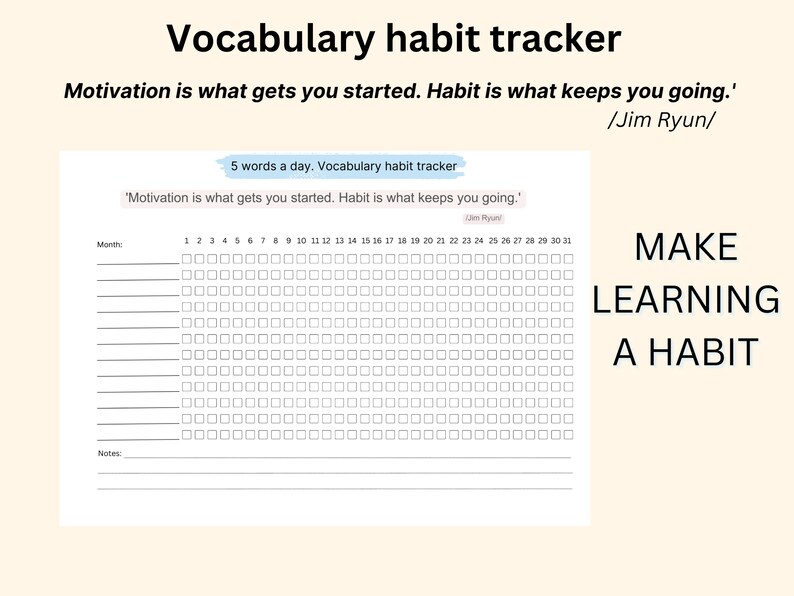 Vocabulary habit tracker

Motivation is what gets you started. Habit is what keeps you going.'

/Jim Ryun/

5 words a day. Vocabulary habit tracker

'Motivation is what gets you started. Habit is what keeps you going.'

/Jim Ryun/

Month: 1 2 3 4 5 6 7 8 9 10 11 12 13 14 15 16 17 18 19 20 21 22 23 24 25 26 27 28 29 30 31

Notes:

MAKE LEARNING A HABIT